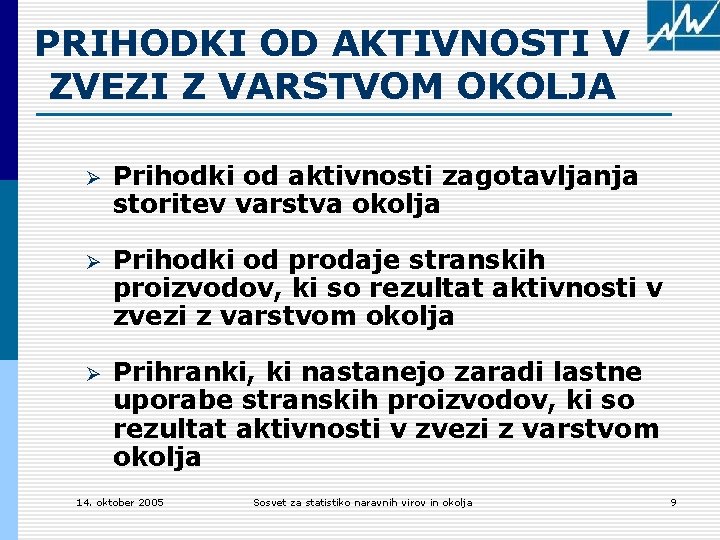 PRIHODKI OD AKTIVNOSTI V ZVEZI Z VARSTVOM OKOLJA

➢ Prihodki od aktivnosti zagotavljanja storitev varstva okolja

➢ Prihodki od prodaje stranskih proizvodov, ki so rezultat aktivnosti v zvezi z varstvom okolja

➢ Prihranki, ki nastanejo zaradi lastne uporabe stranskih proizvodov, ki so rezultat aktivnosti v zvezi z varstvom okolja

14. oktober 2005

Sosvet za statistiko naravnih virov in okolja

9